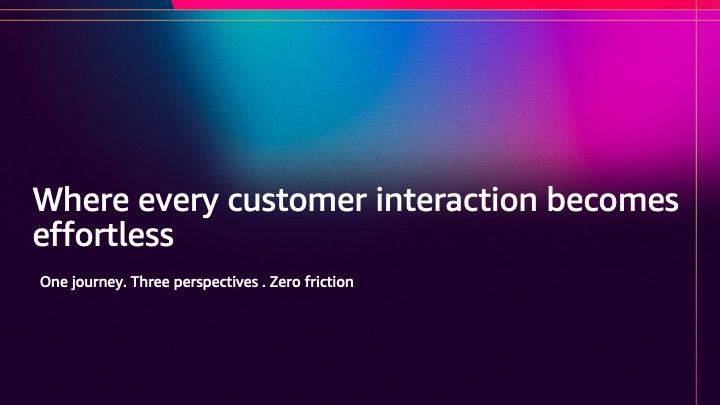 Where every customer interaction becomes effortless

One journey. Three perspectives . Zero friction